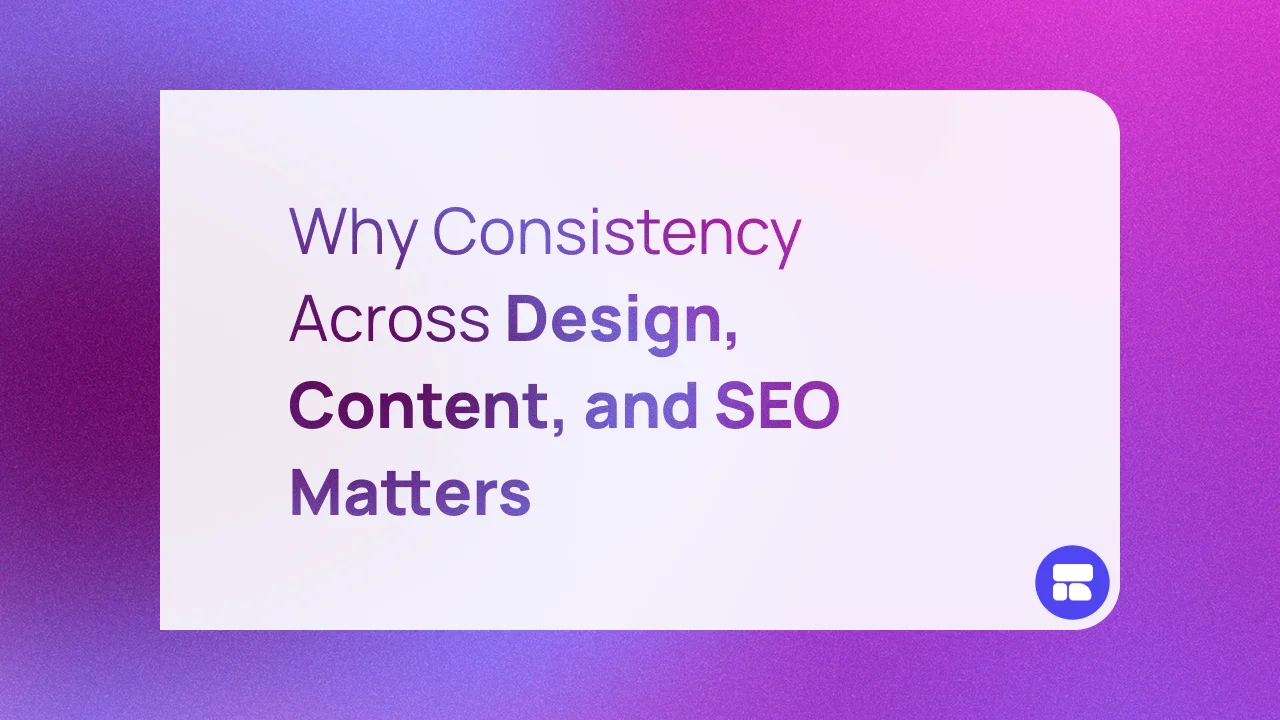 Why Consistency Across Design, Content, and SEO Matters